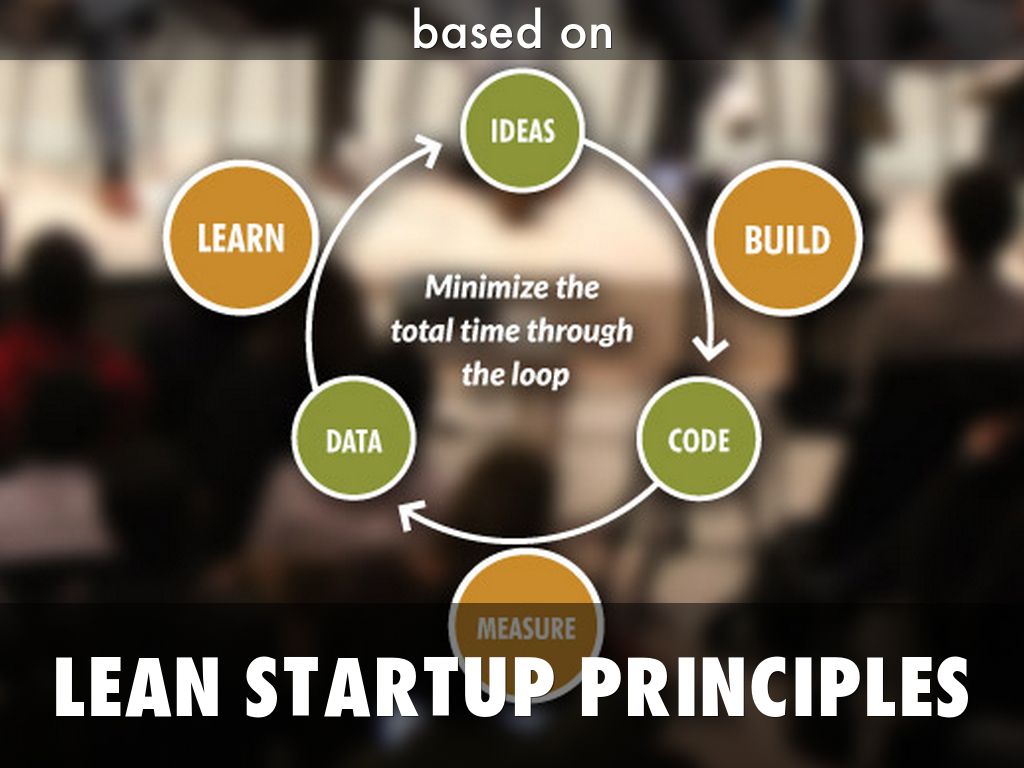 based on

IDEAS

BUILD

CODE

MEASURE

DATA

LEARN

Minimize the total time through the loop

LEAN STARTUP PRINCIPLES